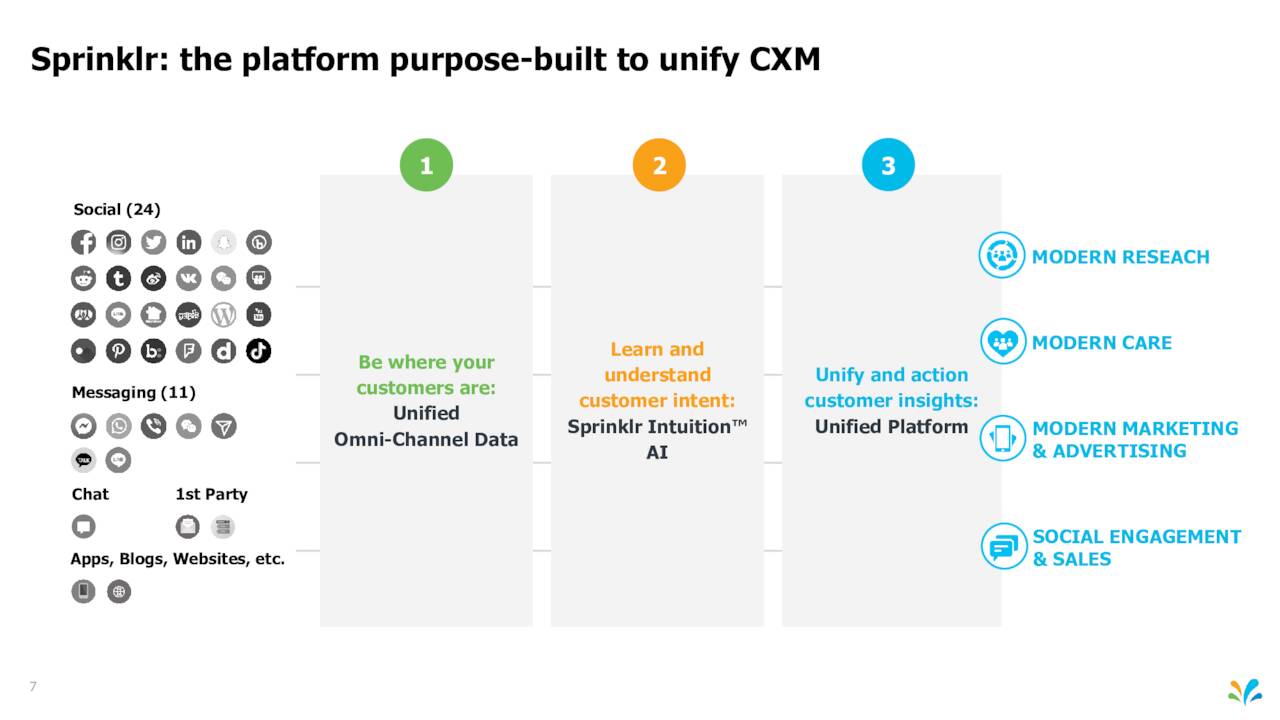 Sprinklr: the platform purpose-built to unify CXM

Social (24)

Messaging (11)

Chat

1st Party

Apps, Blogs, Websites, etc.

1

Be where your customers are:
Unified
Omni-Channel Data

2

Learn and understand customer intent:
Sprinklr Intuition™
AI

3

Unify and action customer insights:
Unified Platform

MODERN RESEACH

MODERN CARE

MODERN MARKETING & ADVERTISING

SOCIAL ENGAGEMENT & SALES

7